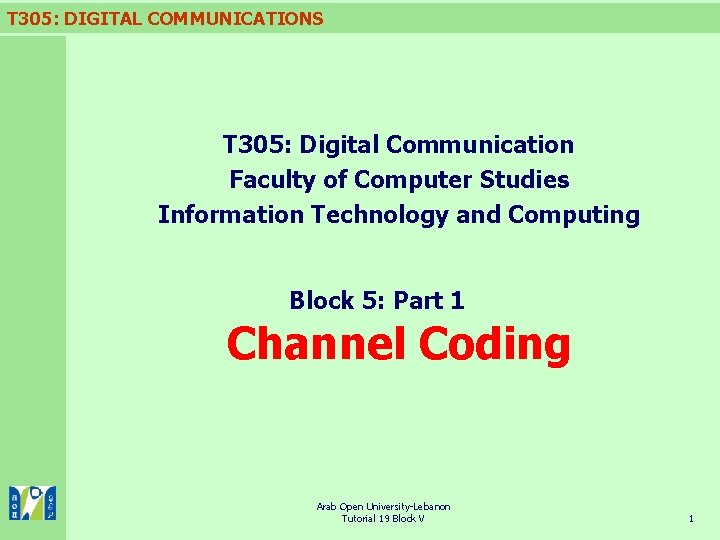 T305: DIGITAL COMMUNICATIONS

T305: Digital Communication
Faculty of Computer Studies
Information Technology and Computing

Block 5: Part 1
Channel Coding

Arab Open University-Lebanon
Tutorial 19 Block V

1